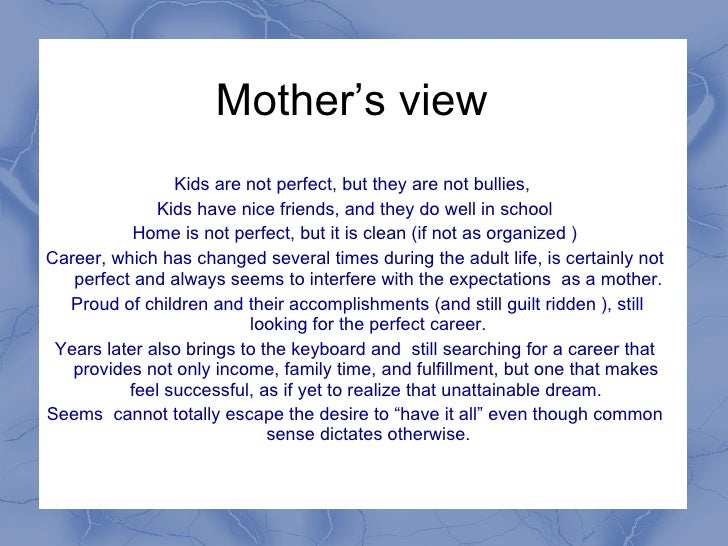 Mother’s view

Kids are not perfect, but they are not bullies,

Kids have nice friends, and they do well in school

Home is not perfect, but it is clean (if not as organized )

Career, which has changed several times during the adult life, is certainly not perfect and always seems to interfere with the expectations as a mother.

Proud of children and their accomplishments (and still guilt ridden ), still looking for the perfect career.

Years later also brings to the keyboard and still searching for a career that provides not only income, family time, and fulfillment, but one that makes feel successful, as if yet to realize that unattainable dream.

Seems cannot totally escape the desire to “have it all” even though common sense dictates otherwise.